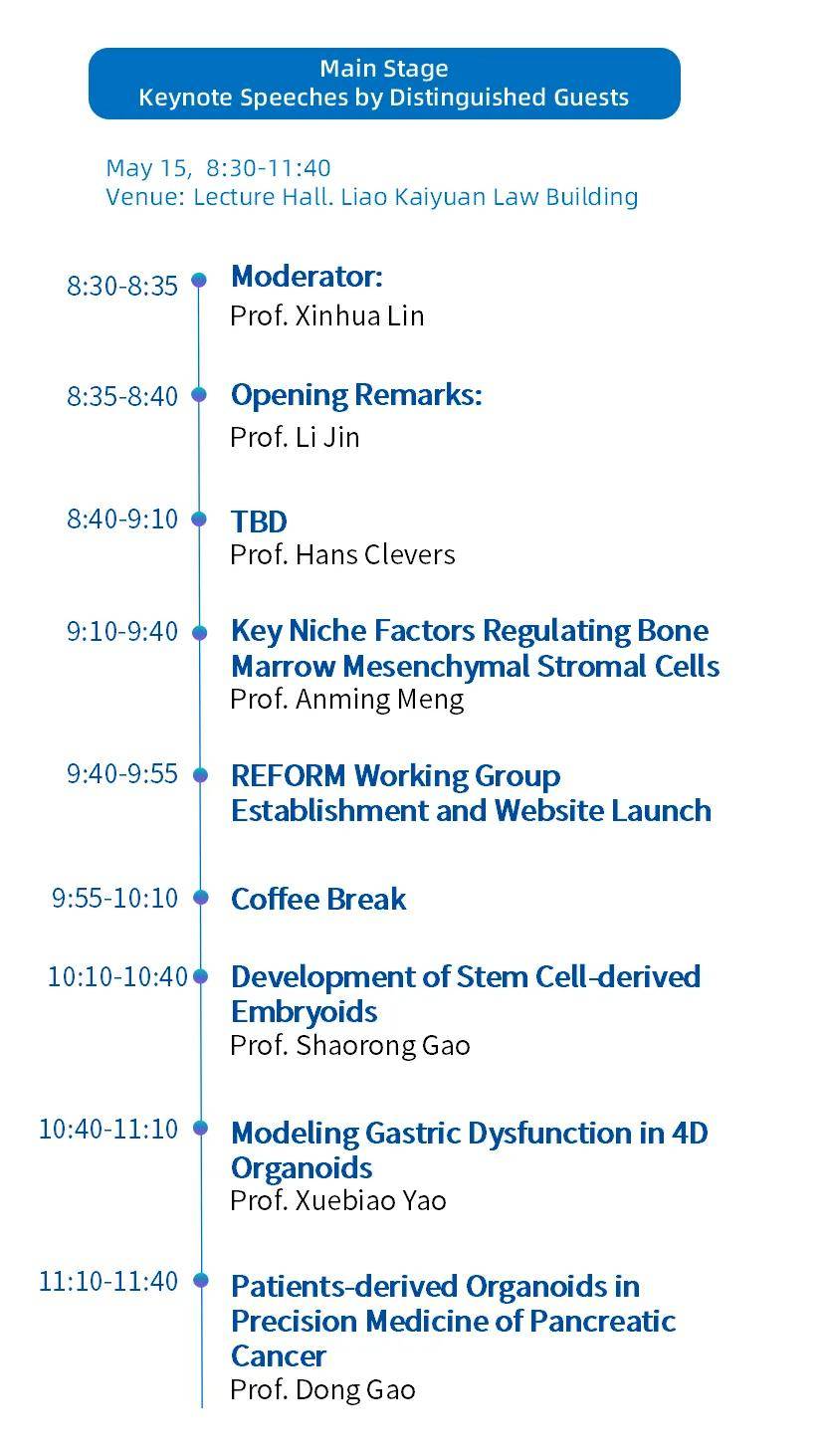 Main Stage
Keynote Speeches by Distinguished Guests

May 15, 8:30-11:40
Venue: Lecture Hall. Liao Kaiyuan Law Building

8:30-8:35 Moderator:
Prof. Xinhua Lin

8:35-8:40 Opening Remarks:
Prof. Li Jin

8:40-9:10 TBD
Prof. Hans Clevers

9:10-9:40 Key Niche Factors Regulating Bone Marrow Mesenchymal Stromal Cells
Prof. Anming Meng

9:40-9:55 REFORM Working Group Establishment and Website Launch

9:55-10:10 Coffee Break

10:10-10:40 Development of Stem Cell-derived Embryoids
Prof. Shaorong Gao

10:40-11:10 Modeling Gastric Dysfunction in 4D Organoids
Prof. Xuebiao Yao

11:10-11:40 Patients-derived Organoids in Precision Medicine of Pancreatic Cancer
Prof. Dong Gao